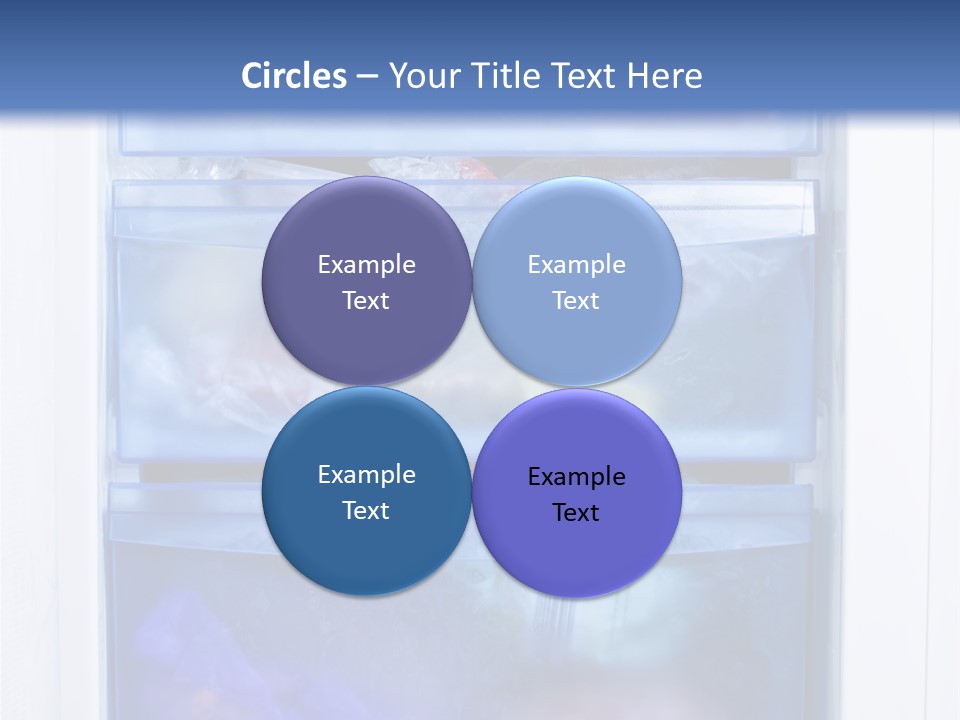 Circles – Your Title Text Here

Example Text

Example Text

Example Text

Example Text